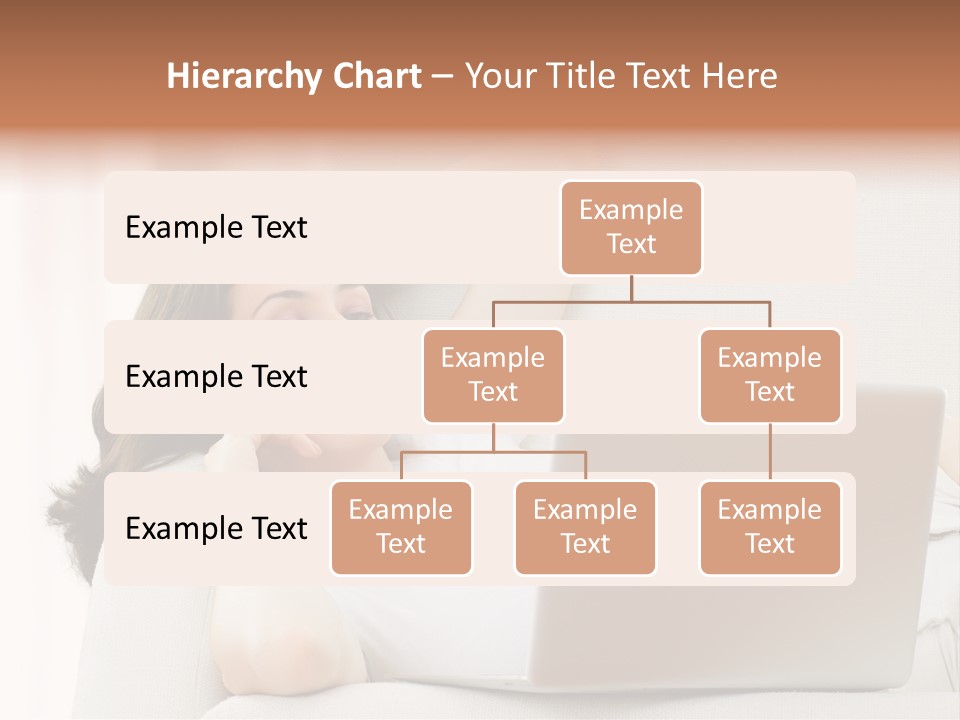 Hierarchy Chart – Your Title Text Here

Example Text

Example Text

Example Text

Example Text

Example Text

Example Text

Example Text

Example Text

Example Text